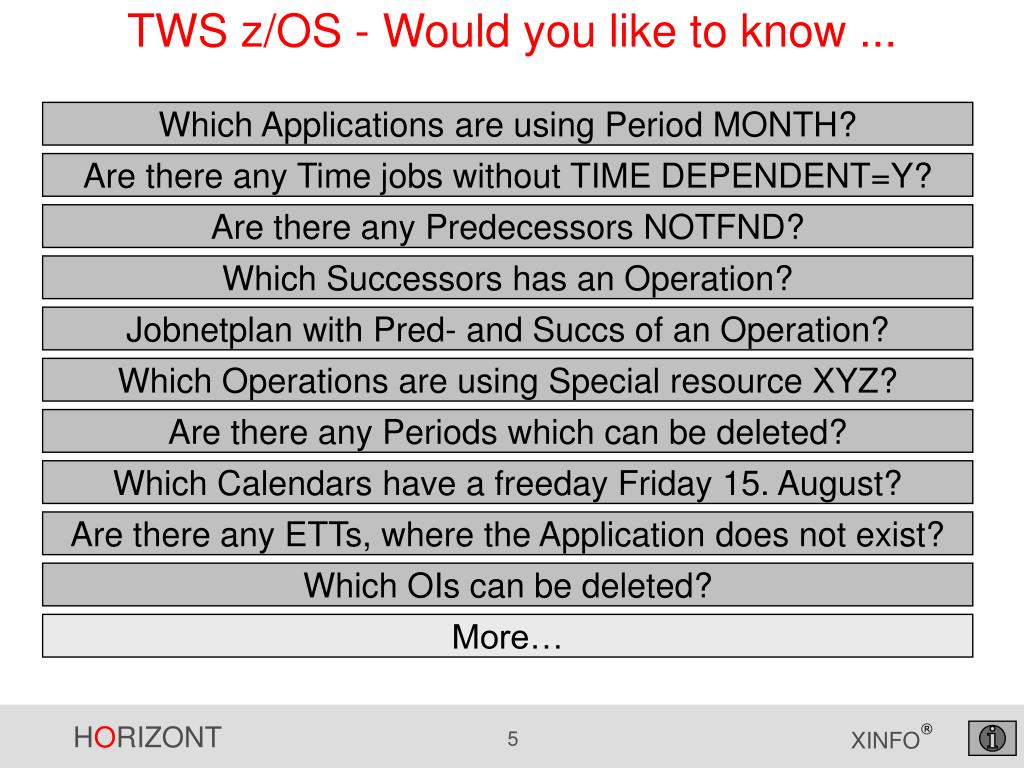 TWS z/OS - Would you like to know ...

Which Applications are using Period MONTH?

Are there any Time jobs without TIME DEPENDENT=Y?

Are there any Predecessors NOTFND?

Which Successors has an Operation?

Jobnetplan with Pred- and Succs of an Operation?

Which Operations are using Special resource XYZ?

Are there any Periods which can be deleted?

Which Calendars have a freeday Friday 15. August?

Are there any ETTs, where the Application does not exist?

Which OIs can be deleted?

More…

HORIZONT

5

XINFO®